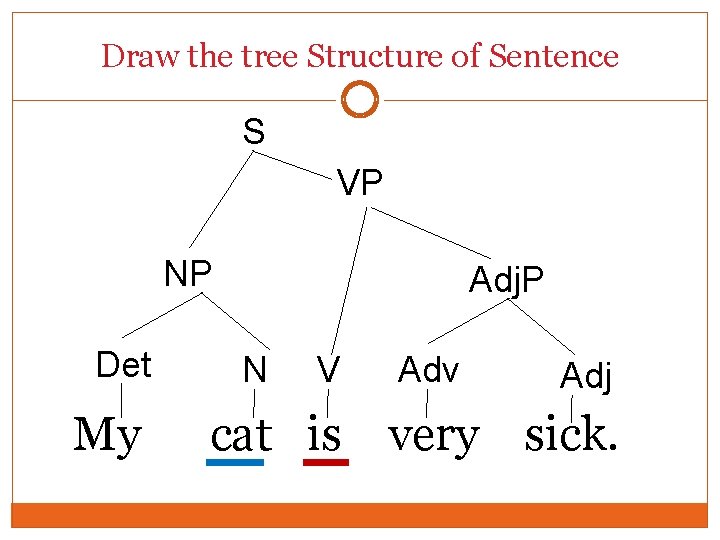 Draw the tree Structure of Sentence

S

VP

NP

AdjP

Det

N

V

Adv

Adj

My cat is very sick.